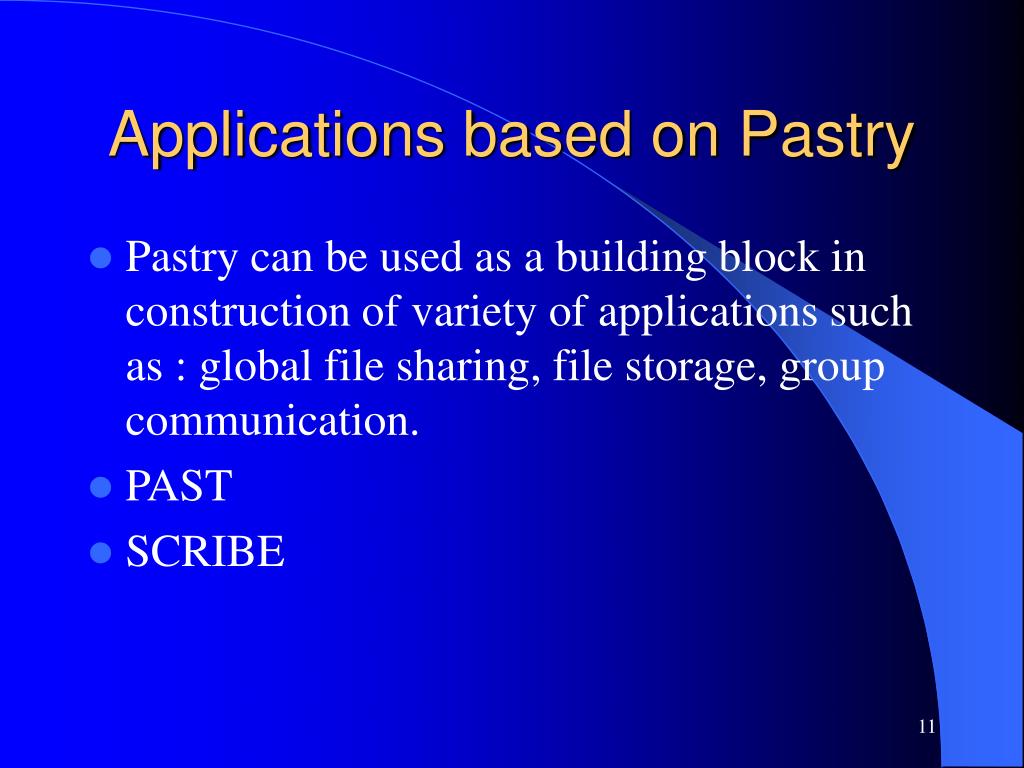 Applications based on Pastry

- Pastry can be used as a building block in construction of variety of applications such as : global file sharing, file storage, group communication.
- PAST
- SCRIBE

11